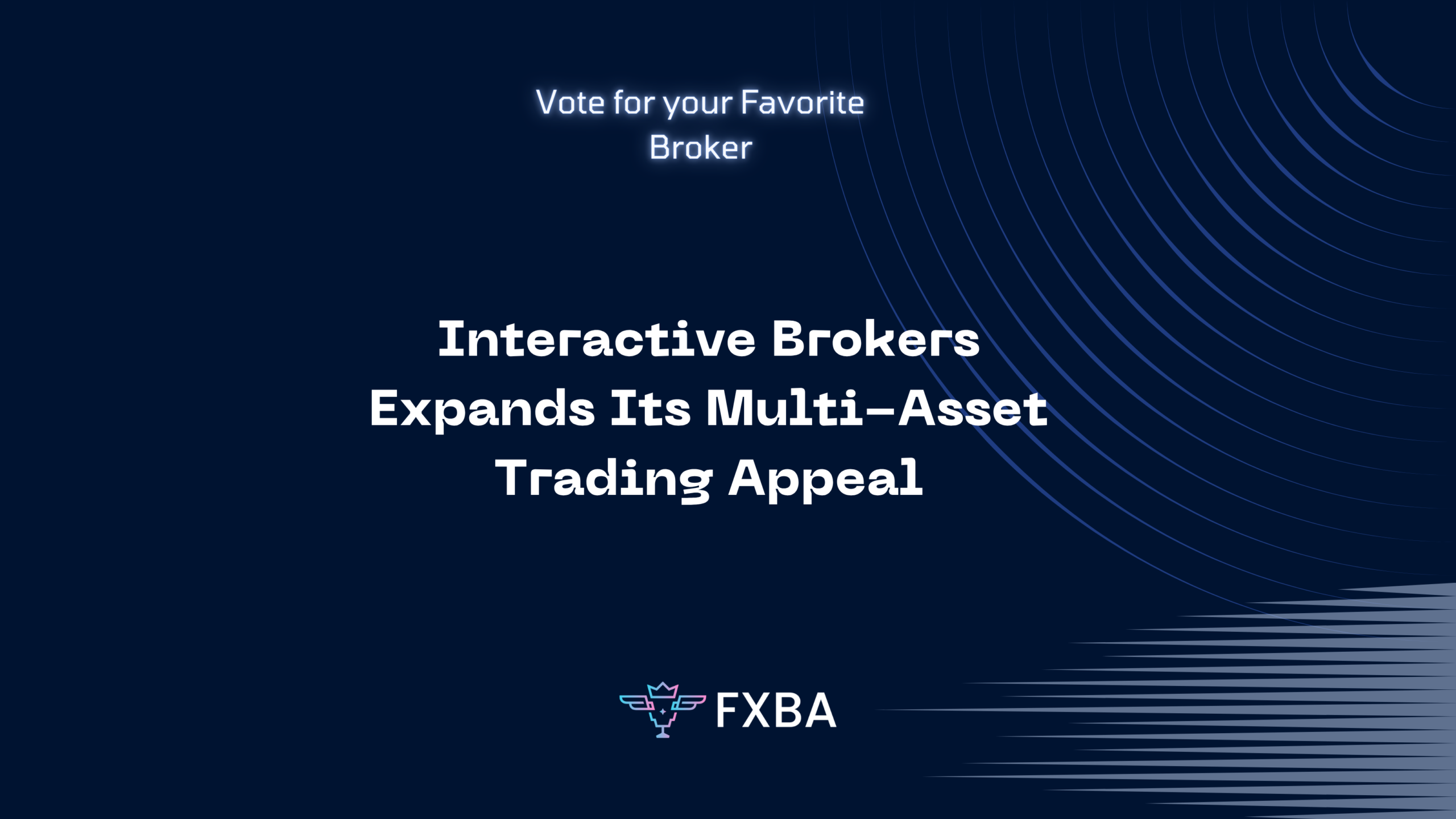 Vote for your Favorite Broker

Interactive Brokers Expands Its Multi-Asset Trading Appeal

FXBA